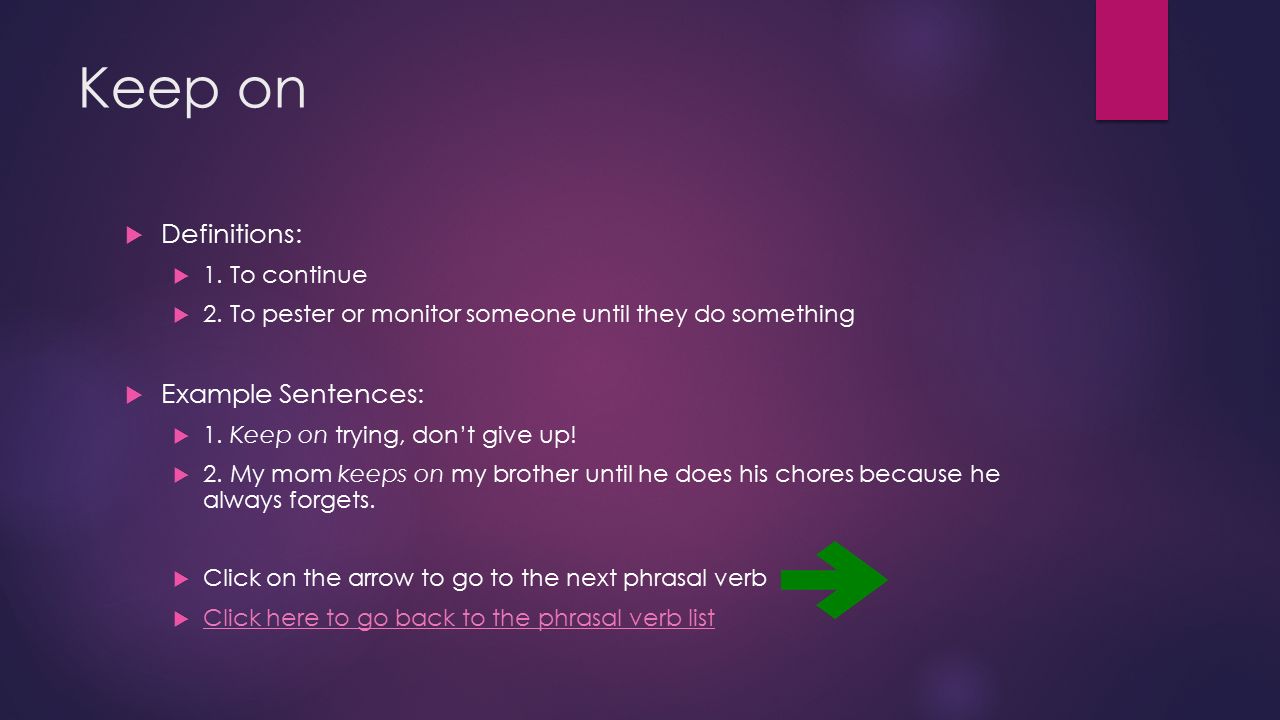 Keep on

Definitions:

1. To continue

2. To pester or monitor someone until they do something

Example Sentences:

1. Keep on trying, don't give up!

2. My mom keeps on my brother until he does his chores because he always forgets.

Click on the arrow to go to the next phrasal verb

Click here to go back to the phrasal verb list